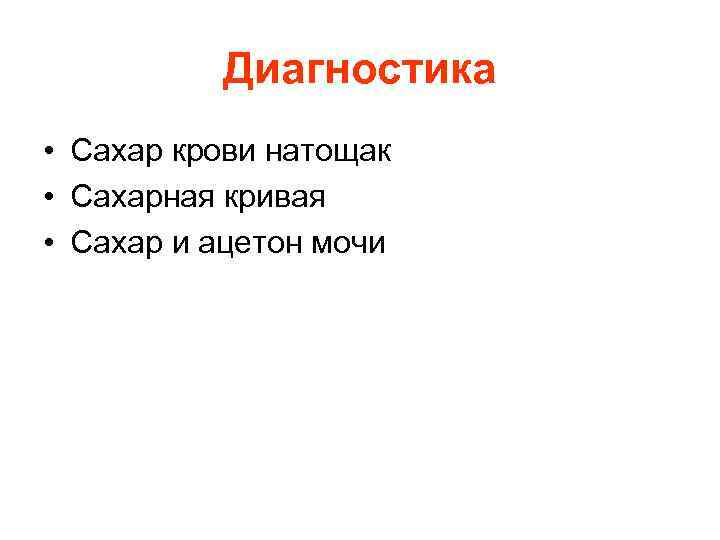 Диагностика

• Сахар крови натощак
• Сахарная кривая
• Сахар и ацетон мочи